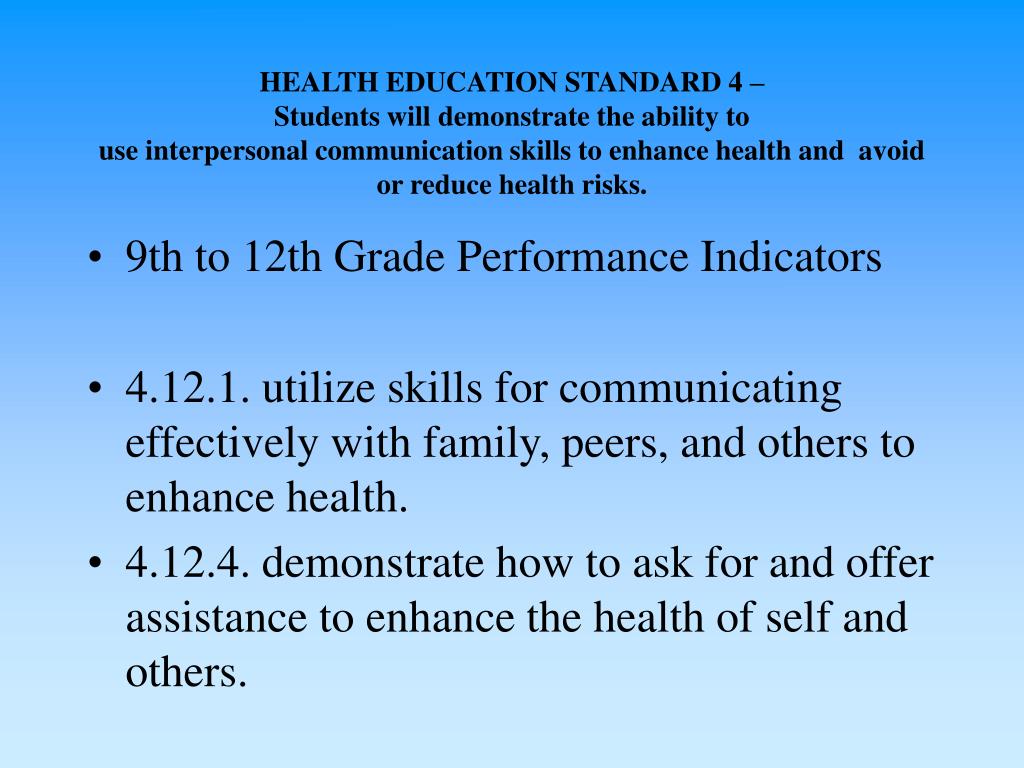 HEALTH EDUCATION STANDARD 4 –
Students will demonstrate the ability to
use interpersonal communication skills to enhance health and avoid or reduce health risks.

• 9th to 12th Grade Performance Indicators

• 4.12.1. utilize skills for communicating effectively with family, peers, and others to enhance health.
• 4.12.4. demonstrate how to ask for and offer assistance to enhance the health of self and others.